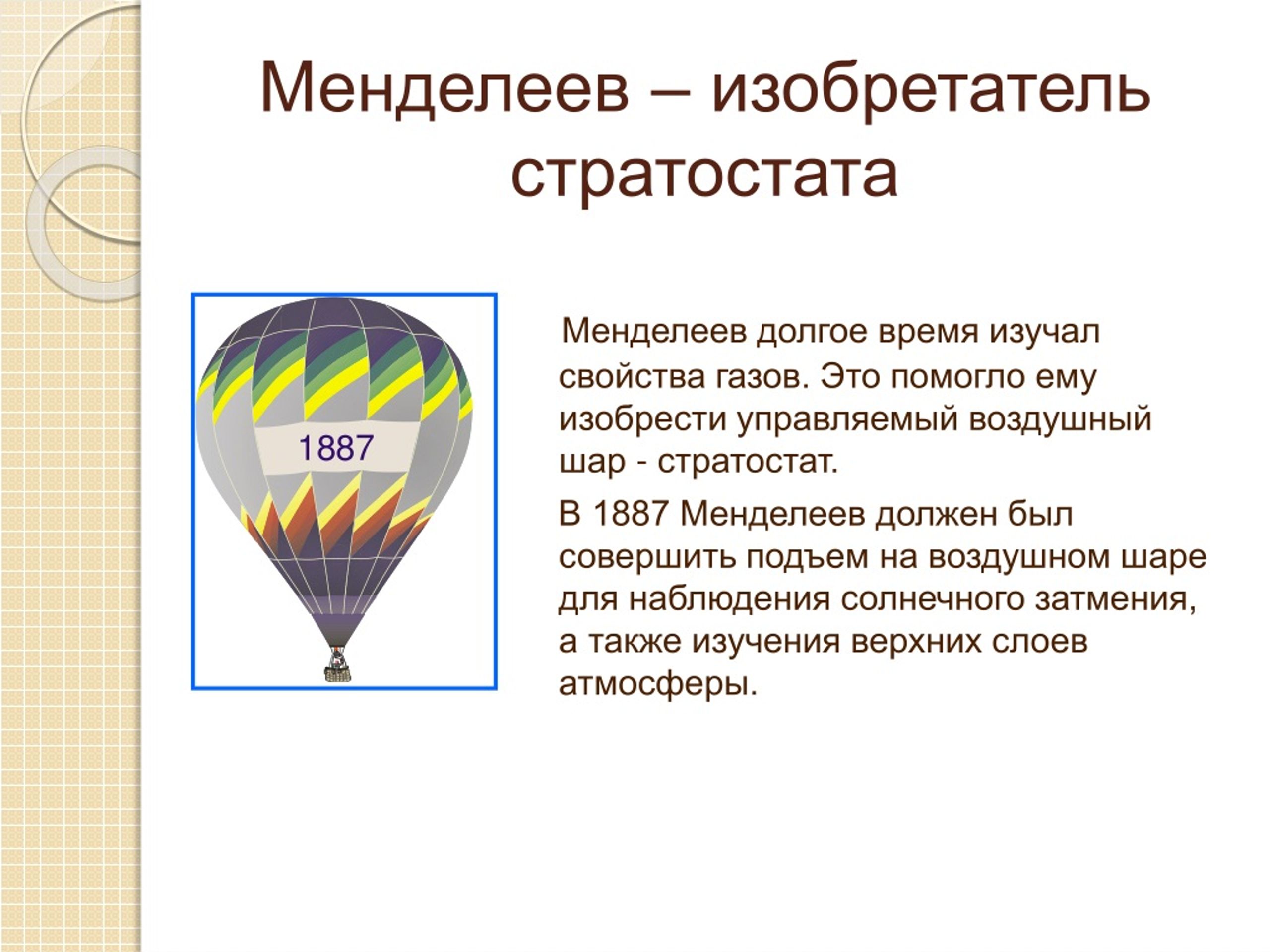 Менделеев – изобретатель стратостата

1887

Менделеев долгое время изучал свойства газов. Это помогло ему изобрести управляемый воздушный шар - стратостат.

В 1887 Менделеев должен был совершить подъем на воздушном шаре для наблюдения солнечного затмения, а также изучения верхних слоев атмосферы.